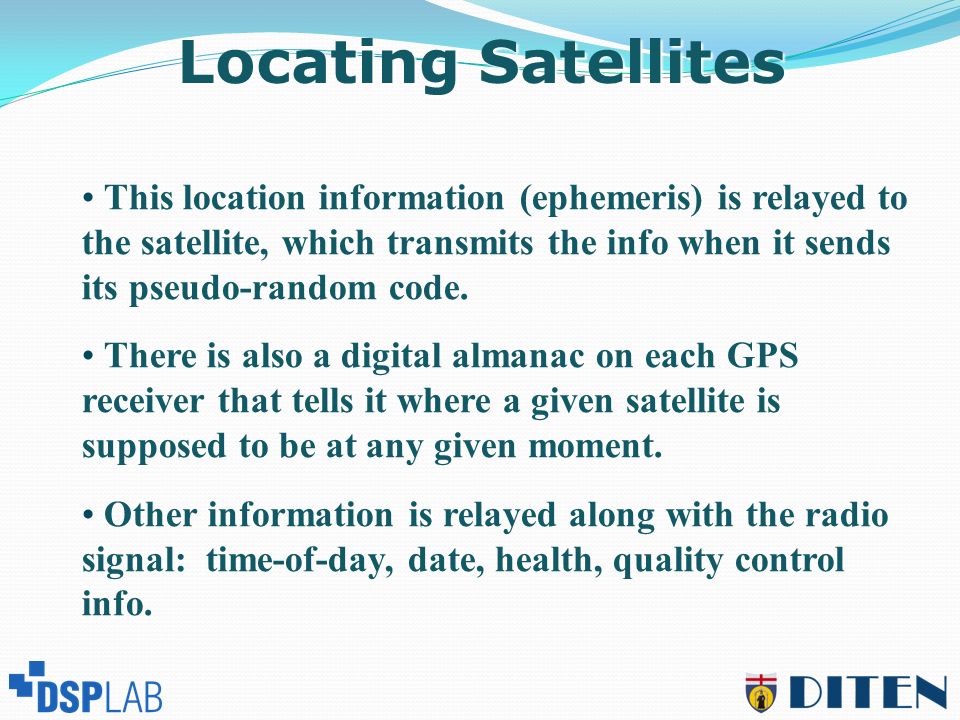 Locating Satellites

• This location information (ephemeris) is relayed to the satellite, which transmits the info when it sends its pseudo-random code.

• There is also a digital almanac on each GPS receiver that tells it where a given satellite is supposed to be at any given moment.

• Other information is relayed along with the radio signal: time-of-day, date, health, quality control info.

DSPLAB

DITEN